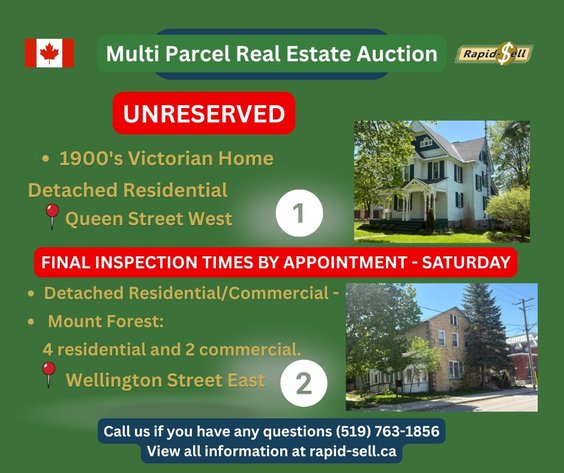 Multi Parcel Real Estate Auction

Rapid-$ell

UNRESERVED

• 1900's Victorian Home

Detached Residential

Queen Street West

1

FINAL INSPECTION TIMES BY APPOINTMENT - SATURDAY

• Detached Residential/Commercial -

• Mount Forest:

4 residential and 2 commercial.

Wellington Street East

2

Call us if you have any questions (519) 763-1856
View all information at rapid-sell.ca